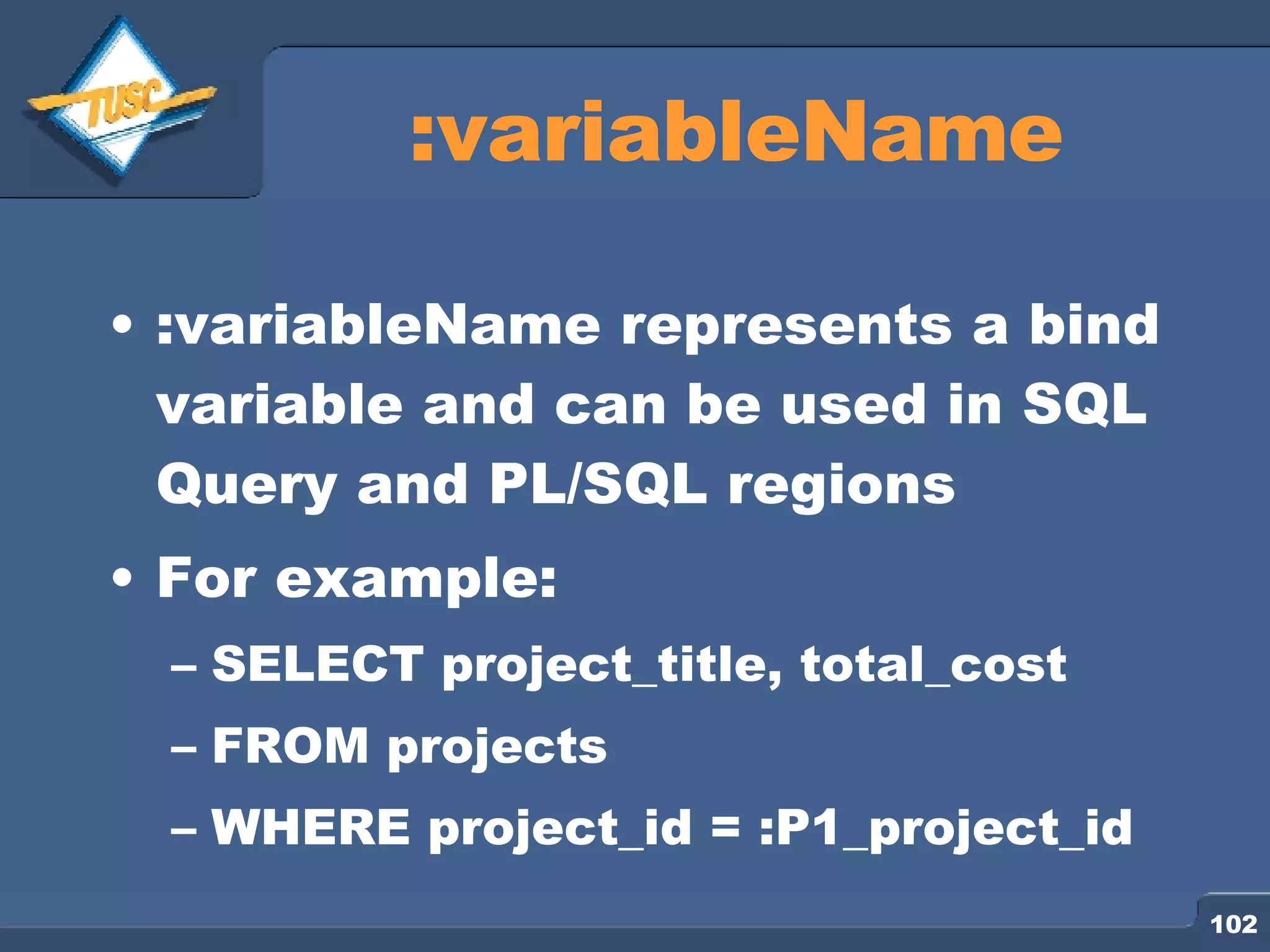 TUSC

:variableName

• :variableName represents a bind variable and can be used in SQL Query and PL/SQL regions

• For example:

– SELECT project_title, total_cost

– FROM projects

– WHERE project_id = :P1_project_id

102